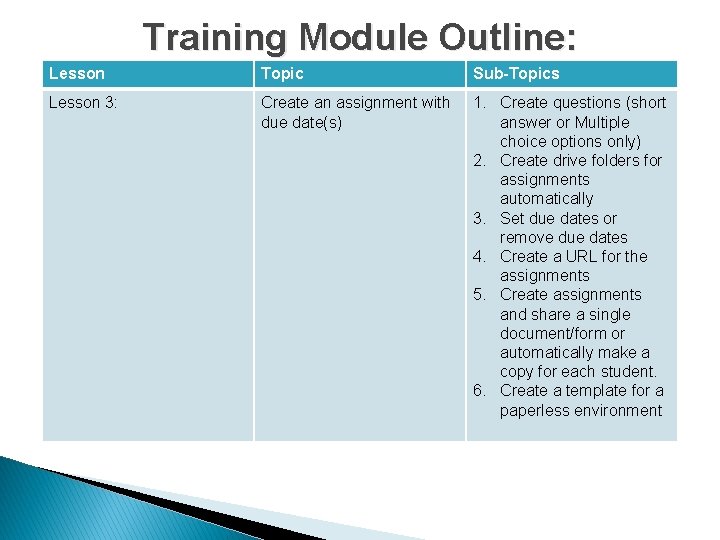 Training Module Outline:

| Lesson | Topic | Sub-Topics |
|---|---|---|
| Lesson 3: | Create an assignment with due date(s) | 1. Create questions (short answer or Multiple choice options only) 2. Create drive folders for assignments automatically 3. Set due dates or remove due dates 4. Create a URL for the assignments 5. Create assignments and share a single document/form or automatically make a copy for each student. 6. Create a template for a paperless environment |